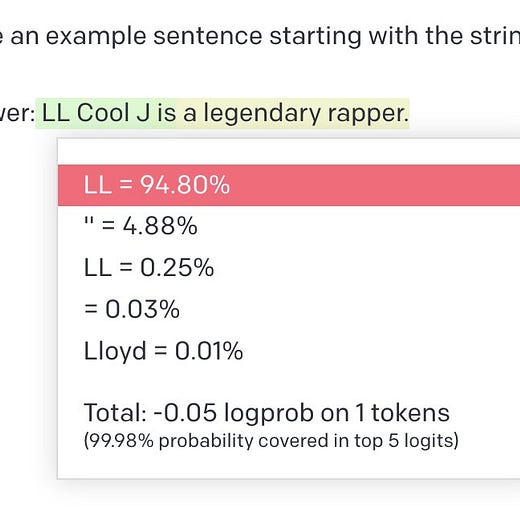 e an example sentence starting with the strin

ver: LL Cool J is a legendary rapper.

LL = 94.80%

" = 4.88%

LL = 0.25%

= 0.03%

Lloyd = 0.01%

Total: -0.05 logprob on 1 tokens
(99.98% probability covered in top 5 logits)